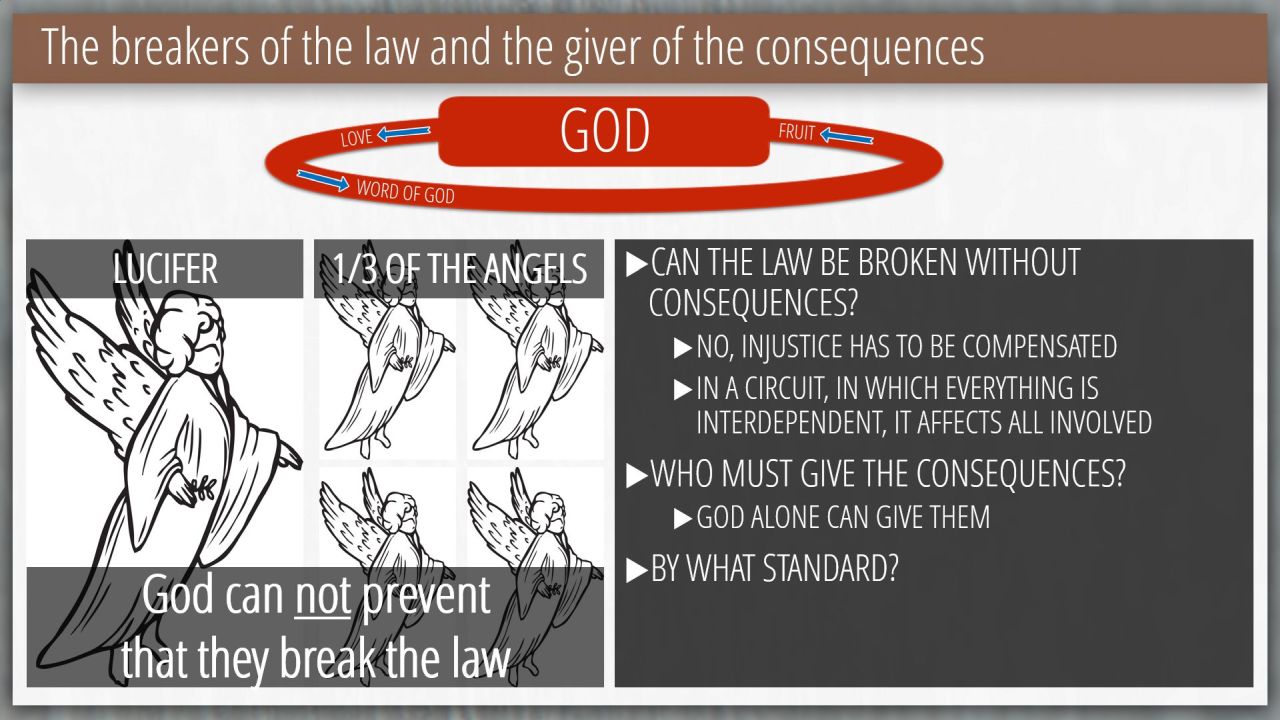 The breakers of the law and the giver of the consequences

LOVE
GOD
FRUIT
WORD OF GOD

LUCIFER

1/3 OF THE ANGELS

God can not prevent that they break the law

▶CAN THE LAW BE BROKEN WITHOUT CONSEQUENCES?
▶NO, INJUSTICE HAS TO BE COMPENSATED
▶IN A CIRCUIT, IN WHICH EVERYTHING IS INTERDEPENDENT, IT AFFECTS ALL INVOLVED
▶WHO MUST GIVE THE CONSEQUENCES?
▶GOD ALONE CAN GIVE THEM
▶BY WHAT STANDARD?